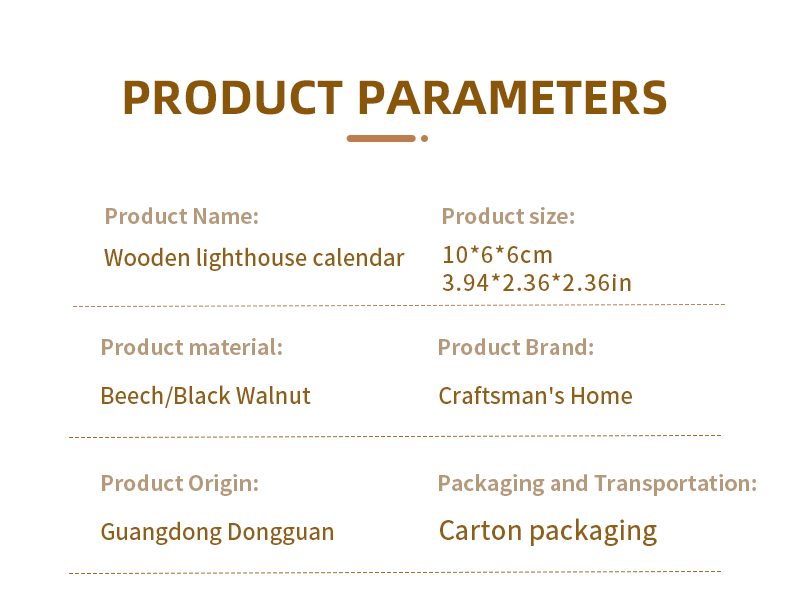 PRODUCT PARAMETERS

Product Name:
Wooden lighthouse calendar

Product size:
10*6*6cm
3.94*2.36*2.36in

Product material:
Beech/Black Walnut

Product Brand:
Craftsman's Home

Product Origin:
Guangdong Dongguan

Packaging and Transportation:
Carton packaging